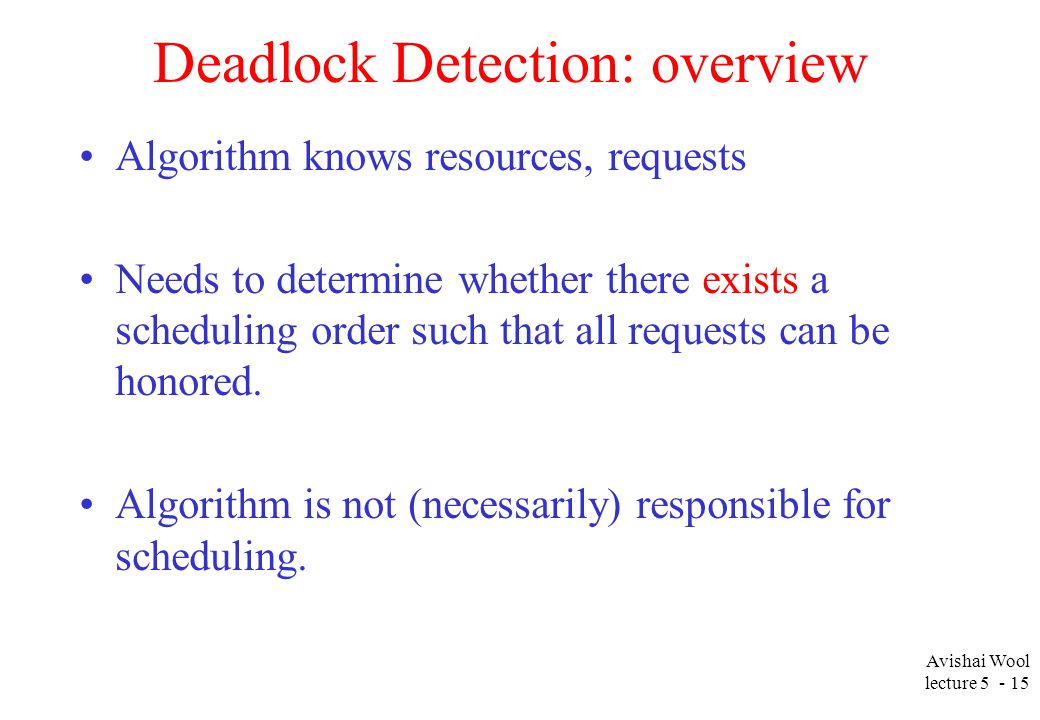 Deadlock Detection: overview

• Algorithm knows resources, requests

• Needs to determine whether there exists a scheduling order such that all requests can be honored.

• Algorithm is not (necessarily) responsible for scheduling.

Avishai Wool
lecture 5 - 15